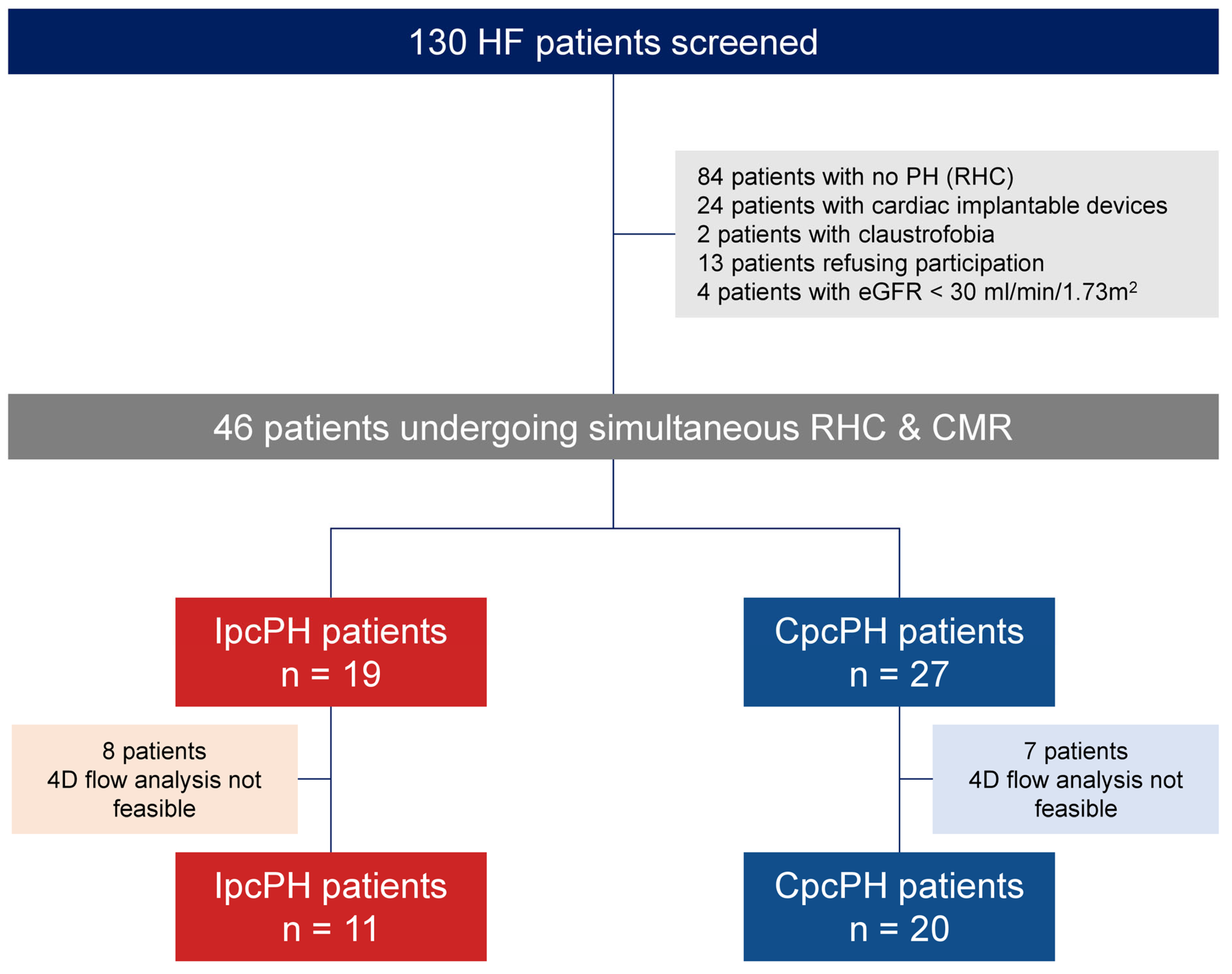 130 HF patients screened

84 patients with no PH (RHC)
24 patients with cardiac implantable devices
2 patients with claustrofobia
13 patients refusing participation
4 patients with eGFR < 30 ml/min/1.73m$^2$

46 patients undergoing simultaneous RHC & CMR

IpcPH patients
n = 19

CpcPH patients
n = 27

8 patients
4D flow analysis not feasible

7 patients
4D flow analysis not feasible

IpcPH patients
n = 11

CpcPH patients
n = 20